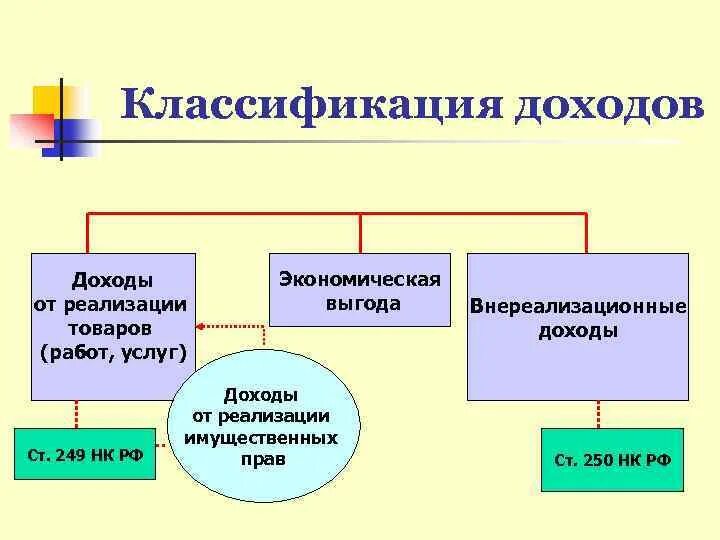 Классификация доходов

Доходы от реализации товаров (работ, услуг)

Экономическая выгода

Внереализационные доходы

Доходы от реализации имущественных прав

Ст. 249 НК РФ

Ст. 250 НК РФ